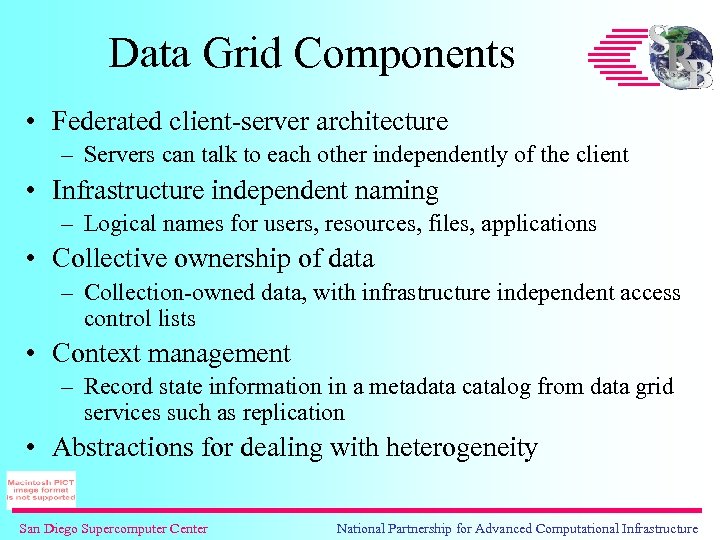 Data Grid Components

SRB

• Federated client-server architecture
 – Servers can talk to each other independently of the client
• Infrastructure independent naming
 – Logical names for users, resources, files, applications
• Collective ownership of data
 – Collection-owned data, with infrastructure independent access control lists
• Context management
 – Record state information in a metadata catalog from data grid services such as replication
• Abstractions for dealing with heterogeneity

Macintosh PICT image format is not supported

San Diego Supercomputer Center

National Partnership for Advanced Computational Infrastructure